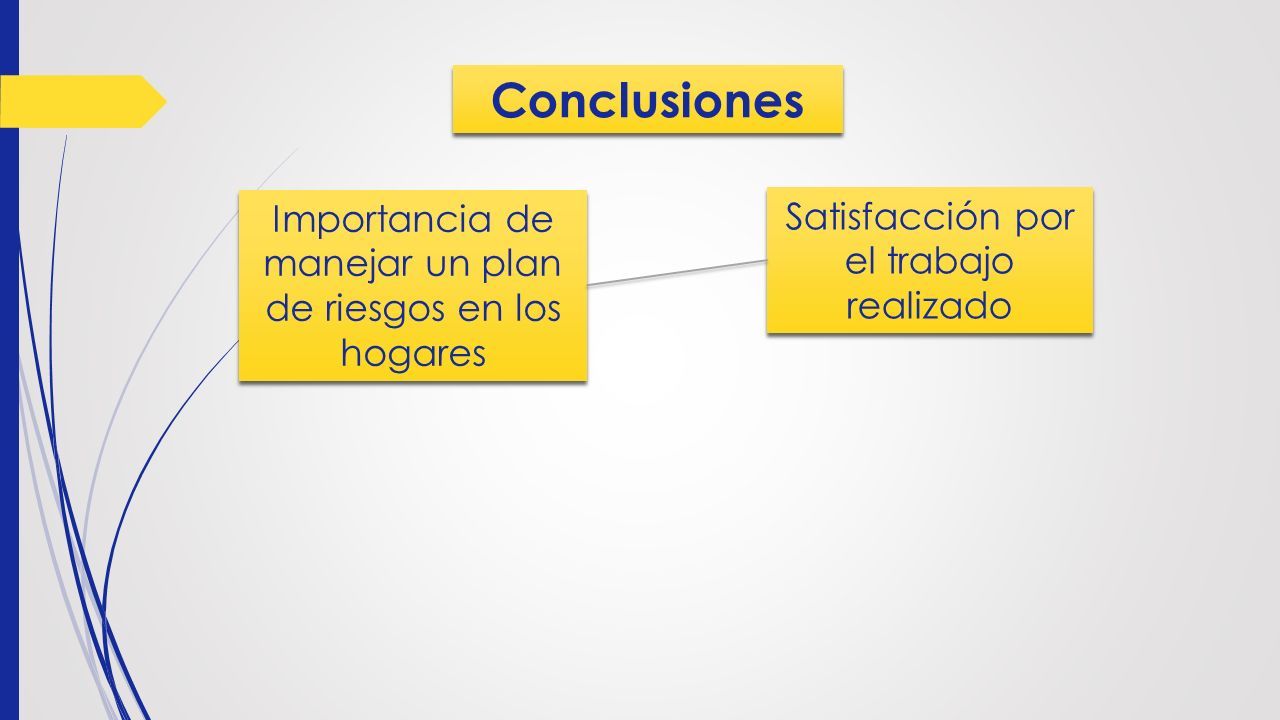 Conclusiones

Importancia de manejar un plan de riesgos en los hogares

Satisfacción por el trabajo realizado